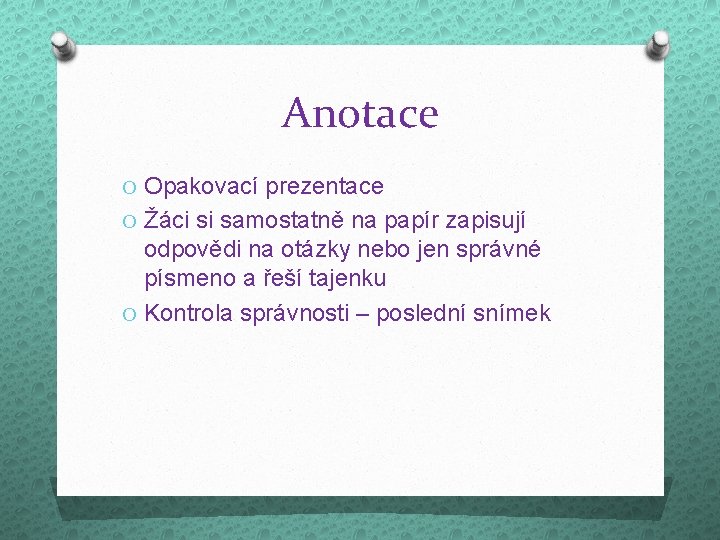 Anotace

O Opakovací prezentace
O Žáci si samostatně na papír zapisují odpovědi na otázky nebo jen správné písmeno a řeší tajenku
O Kontrola správnosti – poslední snímek